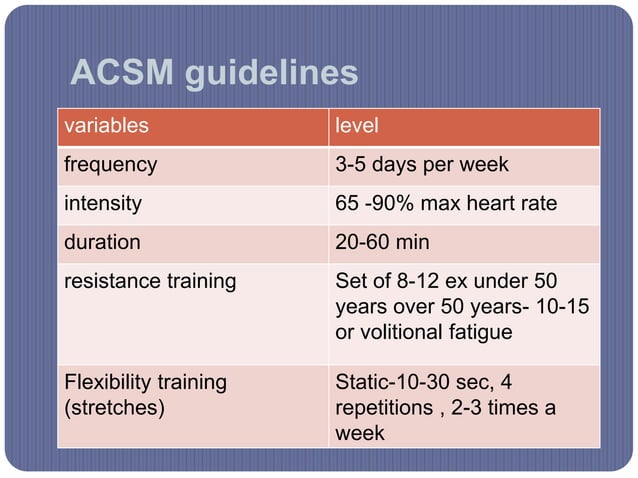 ACSM guidelines

| variables | level |
|---|---|
| frequency | 3-5 days per week |
| intensity | 65 -90% max heart rate |
| duration | 20-60 min |
| resistance training | Set of 8-12 ex under 50 years over 50 years- 10-15 or volitional fatigue |
| Flexibility training (stretches) | Static-10-30 sec, 4 repetitions , 2-3 times a week |